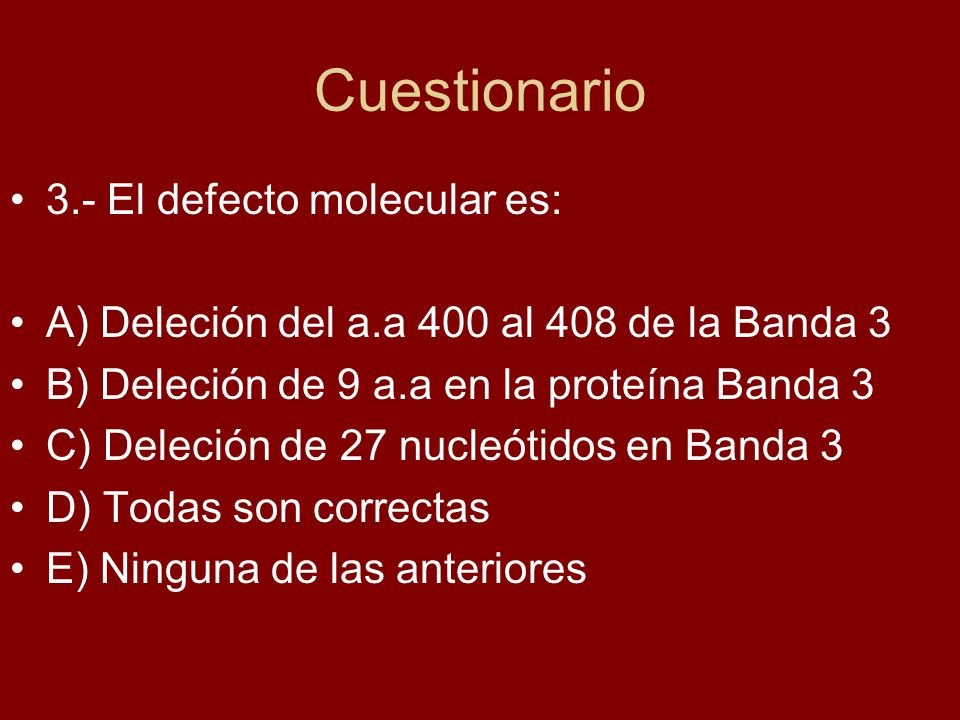 Cuestionario

• 3.- El defecto molecular es:

• A) Deleción del a.a 400 al 408 de la Banda 3
• B) Deleción de 9 a.a en la proteína Banda 3
• C) Deleción de 27 nucleótidos en Banda 3
• D) Todas son correctas
• E) Ninguna de las anteriores